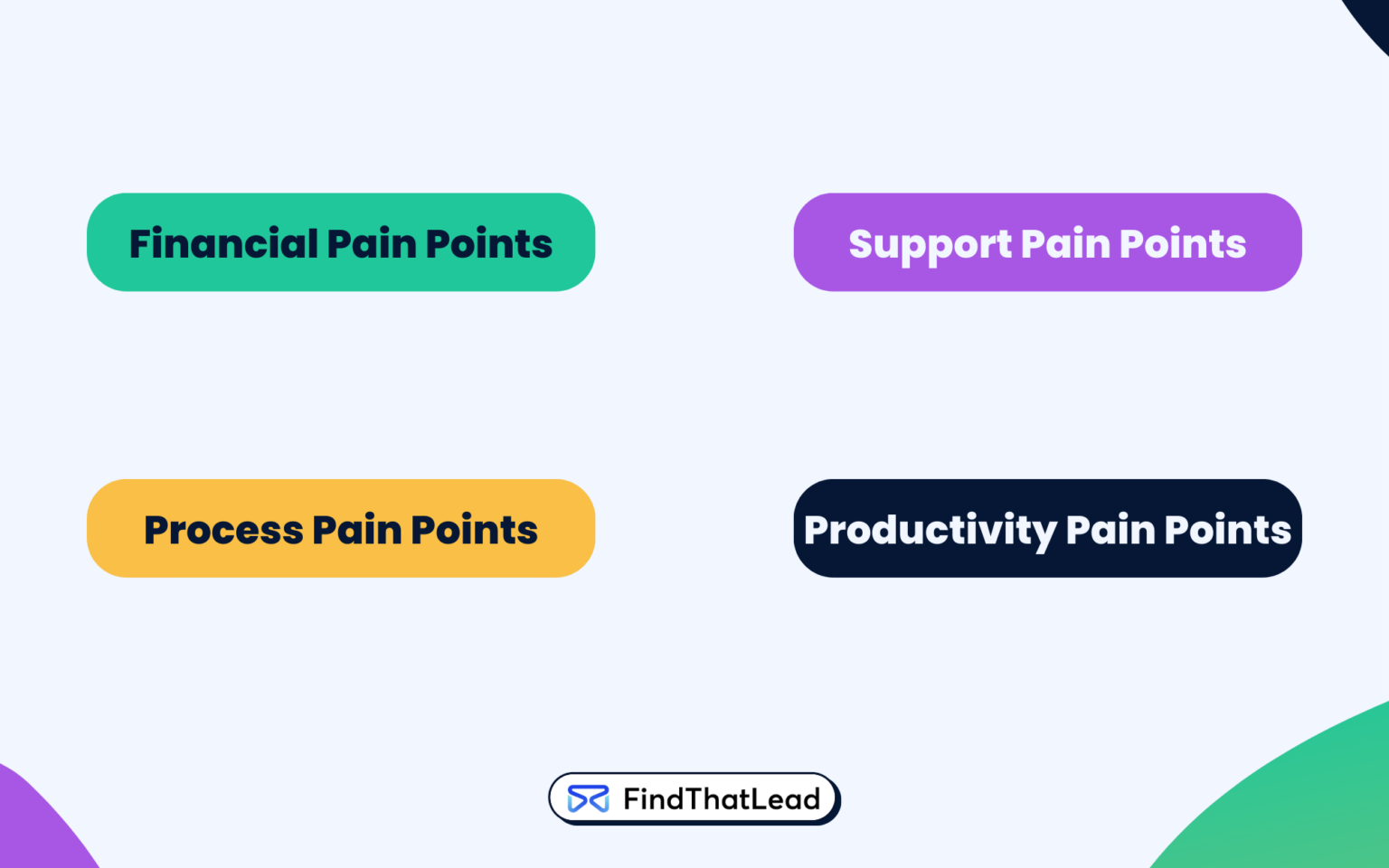 Financial Pain Points

Support Pain Points

Process Pain Points

Productivity Pain Points

FindThatLead